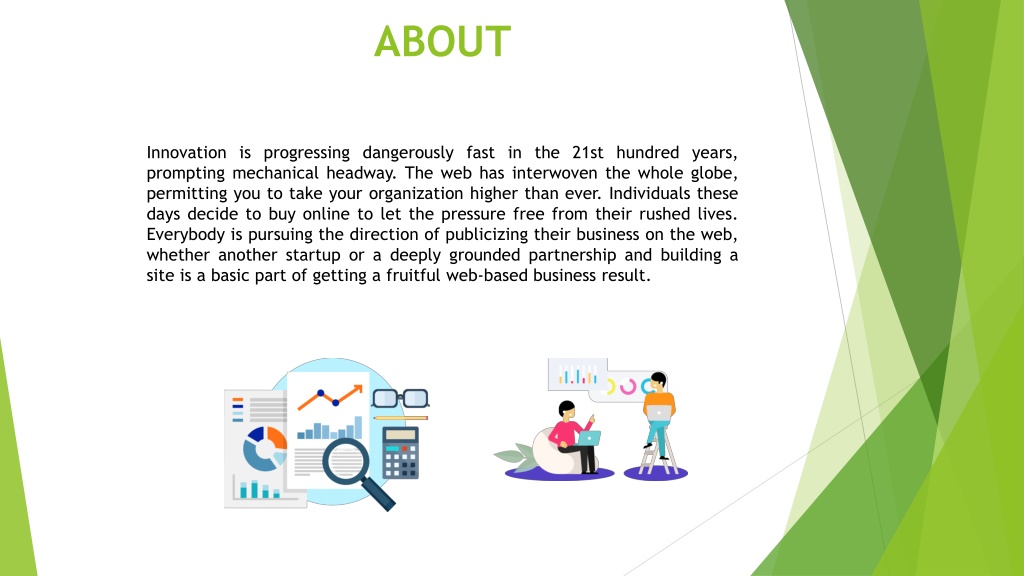 ABOUT

Innovation is progressing dangerously fast in the 21st hundred years, prompting mechanical headway. The web has interwoven the whole globe, permitting you to take your organization higher than ever. Individuals these days decide to buy online to let the pressure free from their rushed lives. Everybody is pursuing the direction of publicizing their business on the web, whether another startup or a deeply grounded partnership and building a site is a basic part of getting a fruitful web-based business result.